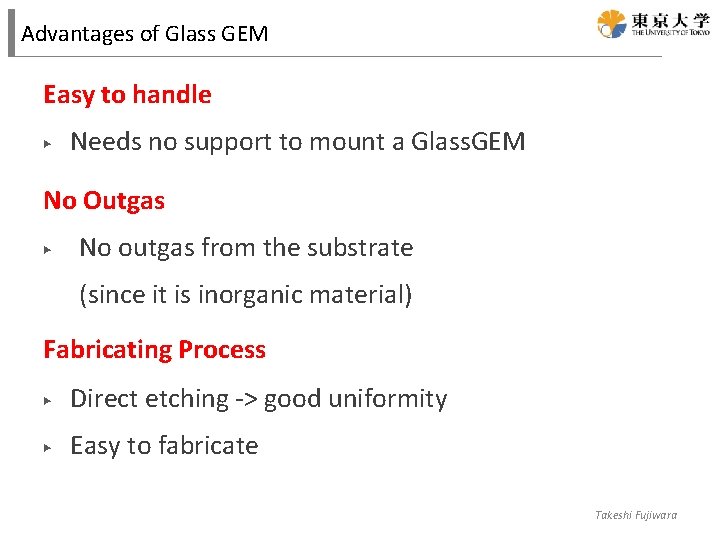 Advantages of Glass GEM

東京大学
THE UNIVERSITY OF TOKYO

Easy to handle

▸ Needs no support to mount a GlassGEM

No Outgas

▸ No outgas from the substrate
(since it is inorganic material)

Fabricating Process

▸ Direct etching -> good uniformity

▸ Easy to fabricate

Takeshi Fujiwara